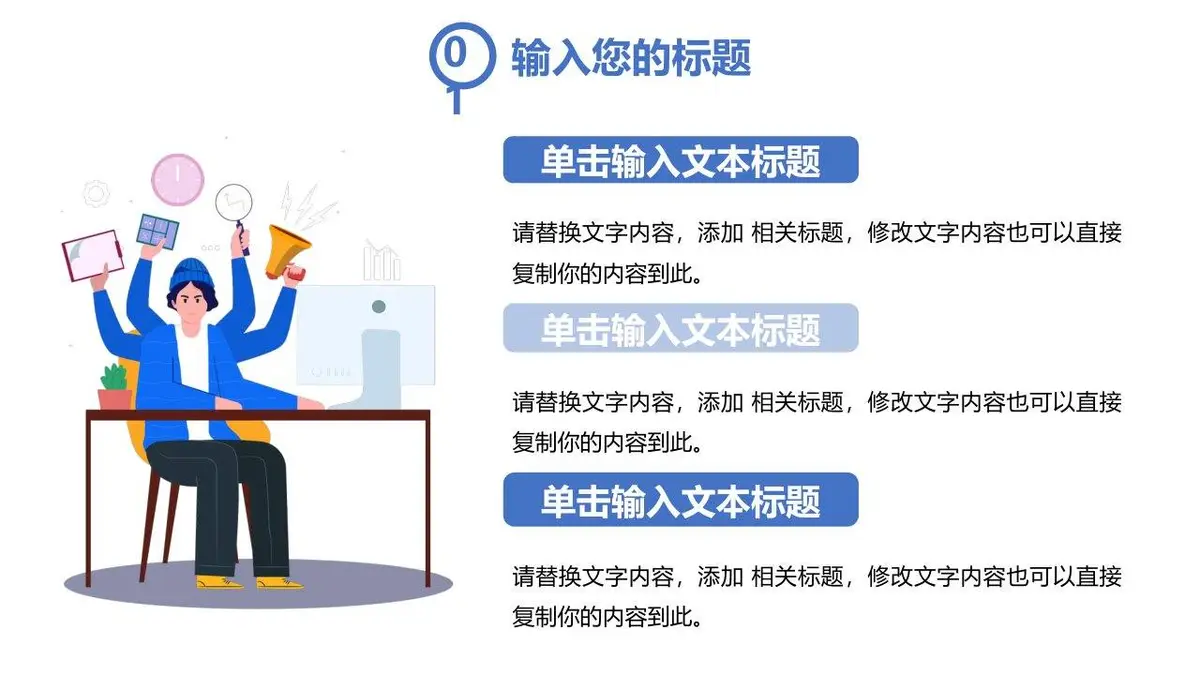 0 输入您的标题

单击输入文本标题

请替换文字内容，添加 相关标题，修改文字内容也可以直接复制你的内容到此。

单击输入文本标题

请替换文字内容，添加 相关标题，修改文字内容也可以直接复制你的内容到此。

单击输入文本标题

请替换文字内容，添加 相关标题，修改文字内容也可以直接复制你的内容到此。